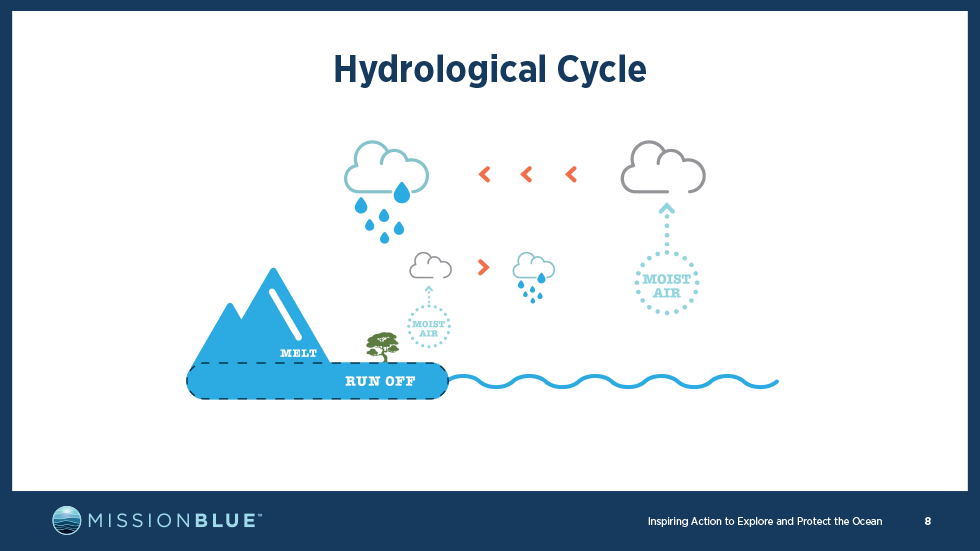 Hydrological Cycle

MOIST AIR

MOIST AIR

MELT

RUN OFF

MISSIONBLUE™

Inspiring Action to Explore and Protect the Ocean

8